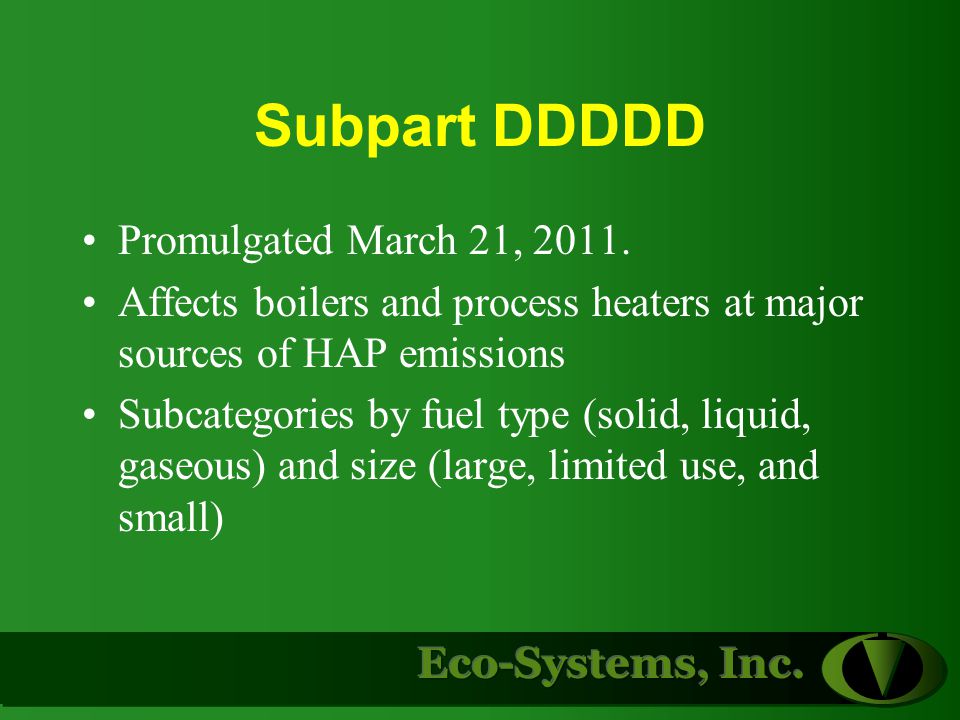 Subpart DDDDD

• Promulgated March 21, 2011.
• Affects boilers and process heaters at major sources of HAP emissions
• Subcategories by fuel type (solid, liquid, gaseous) and size (large, limited use, and small)

Eco-Systems, Inc.